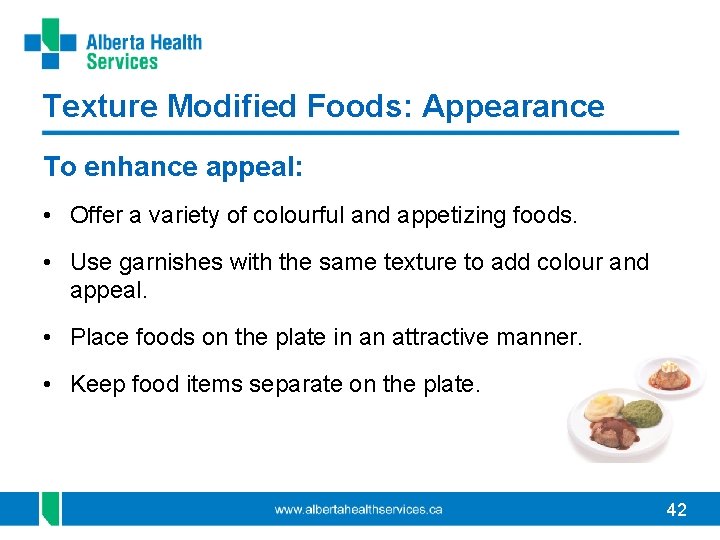 Alberta Health Services

Texture Modified Foods: Appearance

To enhance appeal:

• Offer a variety of colourful and appetizing foods.

• Use garnishes with the same texture to add colour and appeal.

• Place foods on the plate in an attractive manner.

• Keep food items separate on the plate.

www.albertahealthservices.ca

42